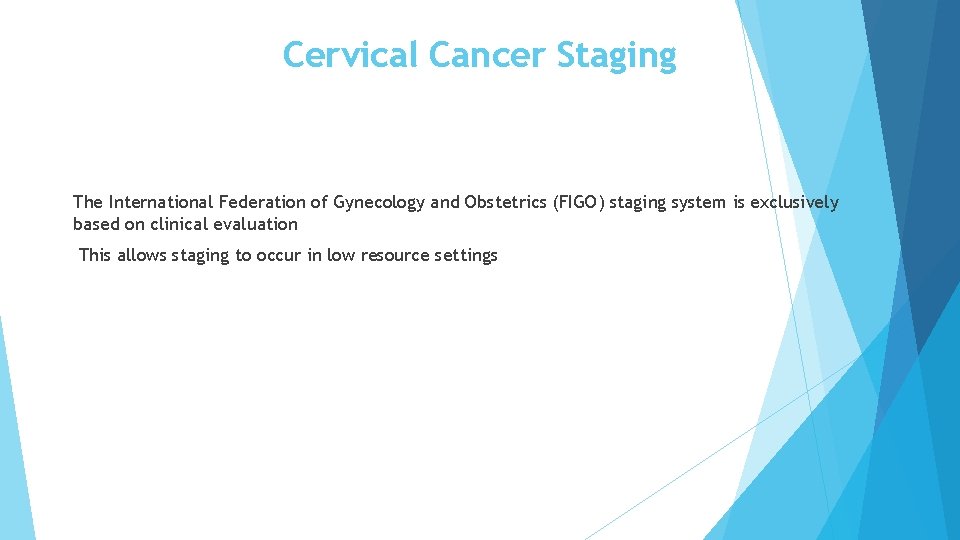 Cervical Cancer Staging

The International Federation of Gynecology and Obstetrics (FIGO) staging system is exclusively based on clinical evaluation

This allows staging to occur in low resource settings